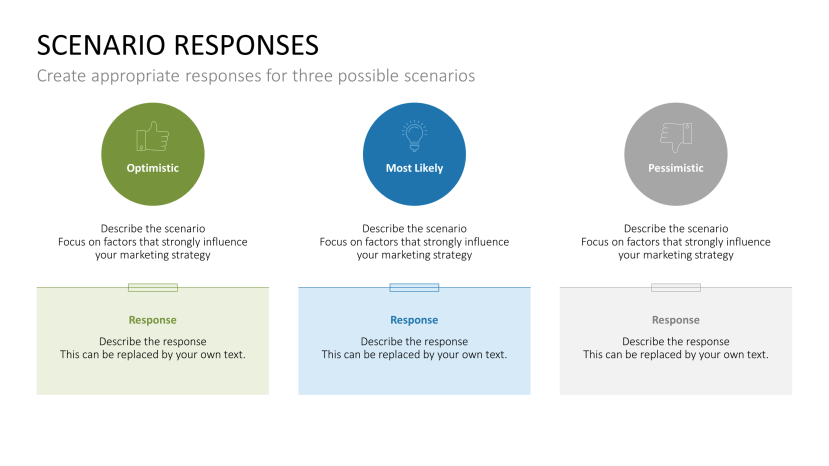 SCENARIO RESPONSES

Create appropriate responses for three possible scenarios

Optimistic

Describe the scenario
Focus on factors that strongly influence your marketing strategy

Response

Describe the response
This can be replaced by your own text.

Most Likely

Describe the scenario
Focus on factors that strongly influence your marketing strategy

Response

Describe the response
This can be replaced by your own text.

Pessimistic

Describe the scenario
Focus on factors that strongly influence your marketing strategy

Response

Describe the response
This can be replaced by your own text.